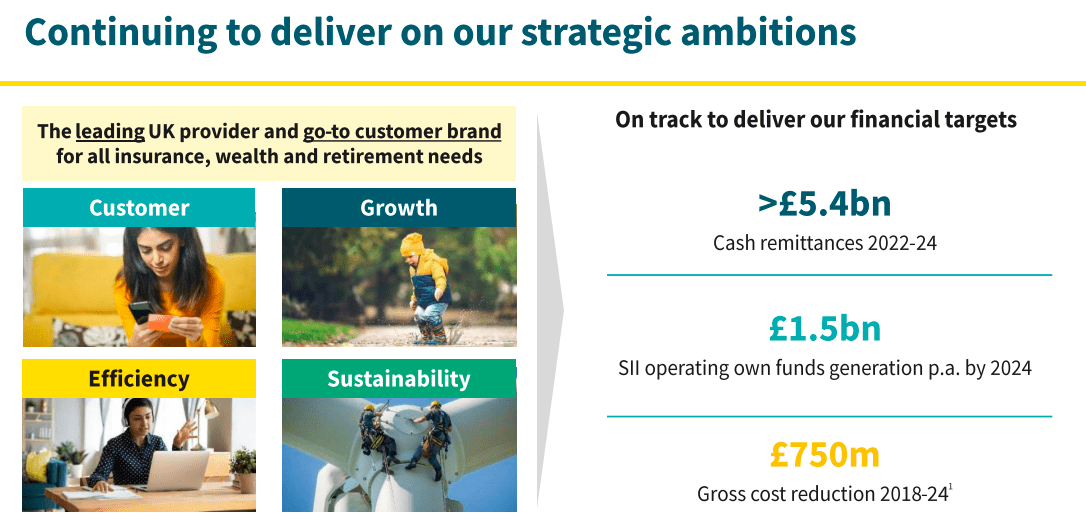 Continuing to deliver on our strategic ambitions

The leading UK provider and go-to customer brand for all insurance, wealth and retirement needs

Customer

Growth

Efficiency

Sustainability

On track to deliver our financial targets

>£5.4bn
Cash remittances 2022-24

£1.5bn
SII operating own funds generation p.a. by 2024

£750m
Gross cost reduction 2018-24$^1$